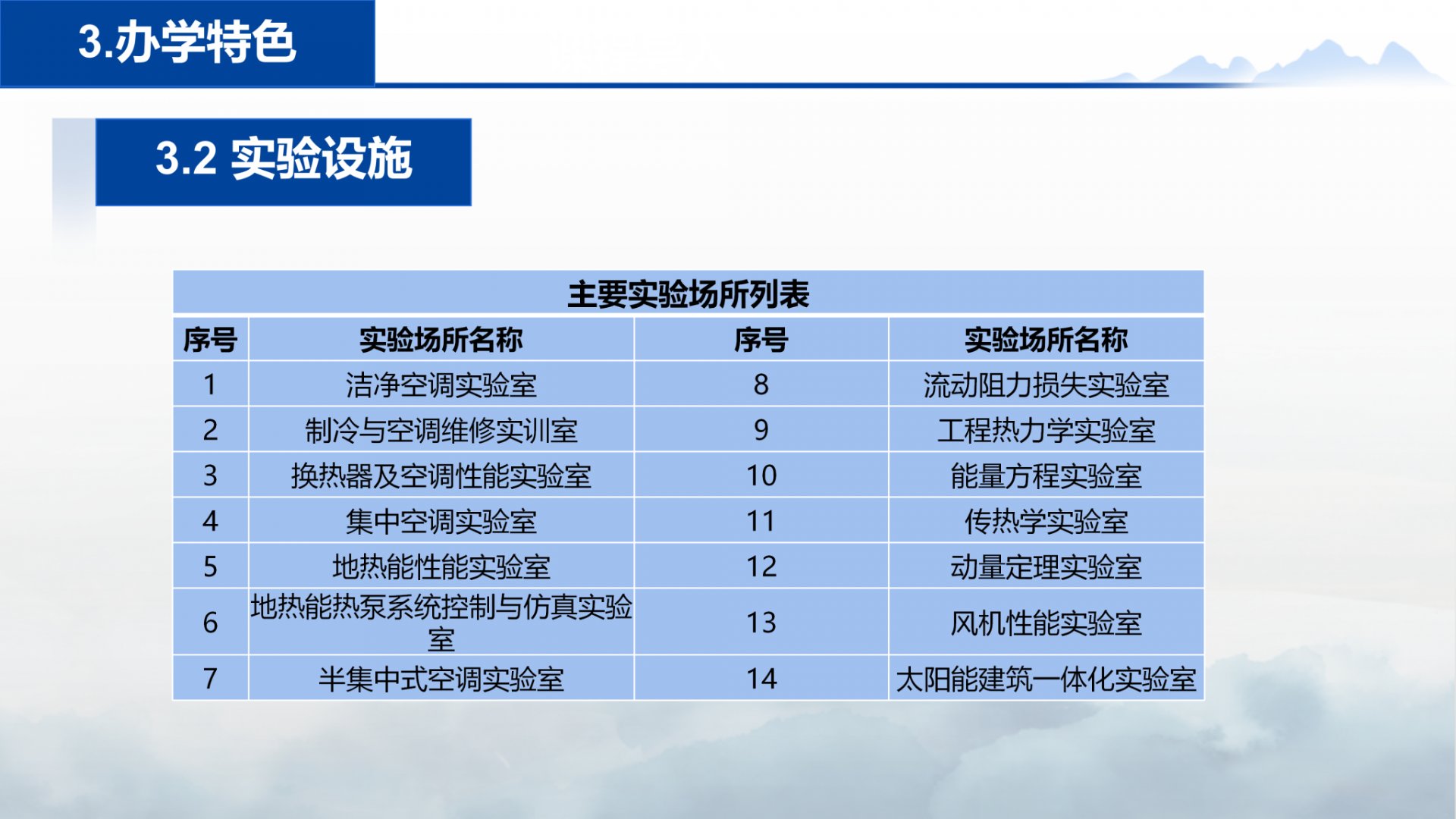 3.办学特色

3.2 实验设施

主要实验场所列表

| 序号 | 实验场所名称 | 序号 | 实验场所名称 |
|---|---|---|---|
| 1 | 洁净空调实验室 | 8 | 流动阻力损失实验室 |
| 2 | 制冷与空调维修实训室 | 9 | 工程热力学实验室 |
| 3 | 换热器及空调性能实验室 | 10 | 能量方程实验室 |
| 4 | 集中空调实验室 | 11 | 传热学实验室 |
| 5 | 地热能性能实验室 | 12 | 动量定理实验室 |
| 6 | 地热能热泵系统控制与仿真实验室 | 13 | 风机性能实验室 |
| 7 | 半集中式空调实验室 | 14 | 太阳能建筑一体化实验室 |